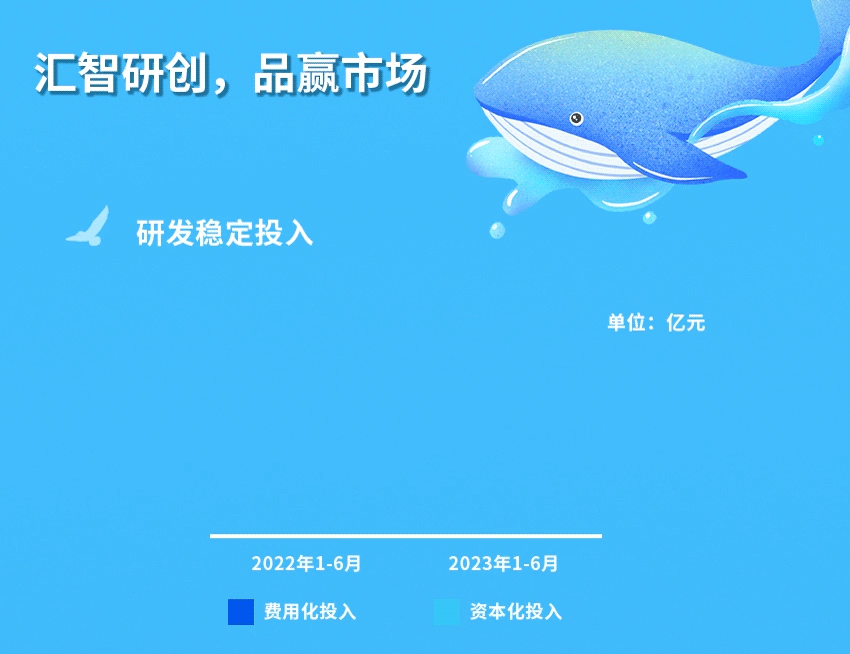 汇智研创，品赢市场

研发稳定投入

单位：亿元

2022年1-6月

2023年1-6月

费用化投入

资本化投入